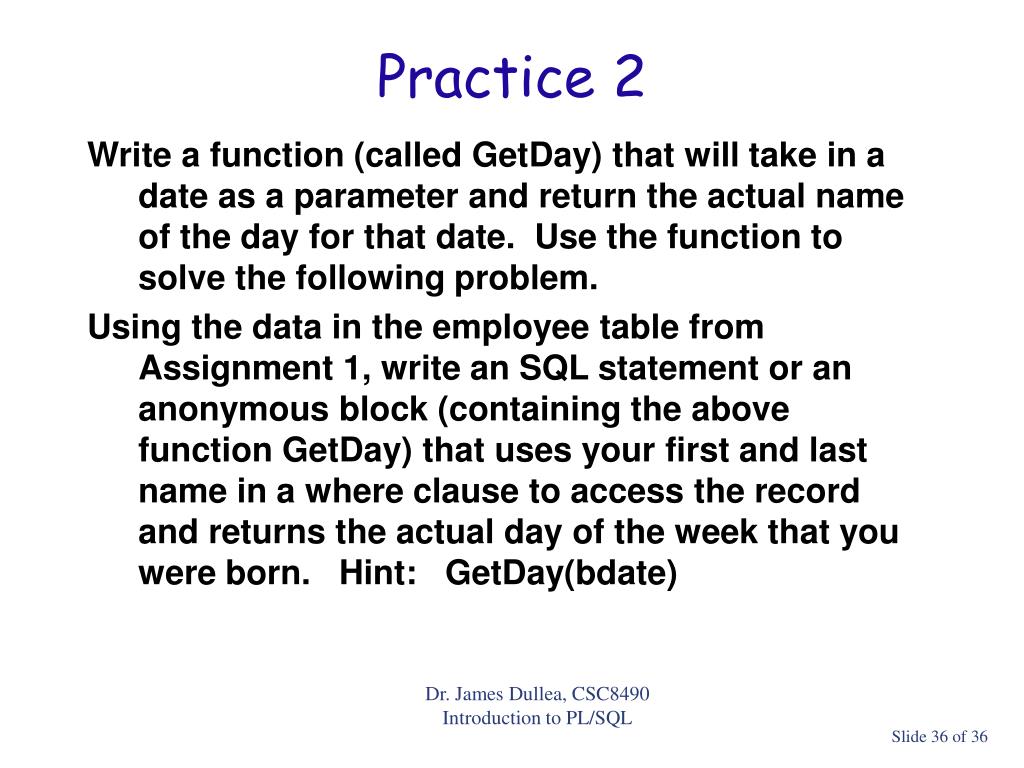 Practice 2

Write a function (called GetDay) that will take in a date as a parameter and return the actual name of the day for that date. Use the function to solve the following problem.

Using the data in the employee table from Assignment 1, write an SQL statement or an anonymous block (containing the above function GetDay) that uses your first and last name in a where clause to access the record and returns the actual day of the week that you were born. Hint: GetDay(bdate)

Dr. James Dullea, CSC8490
Introduction to PL/SQL

Slide 36 of 36